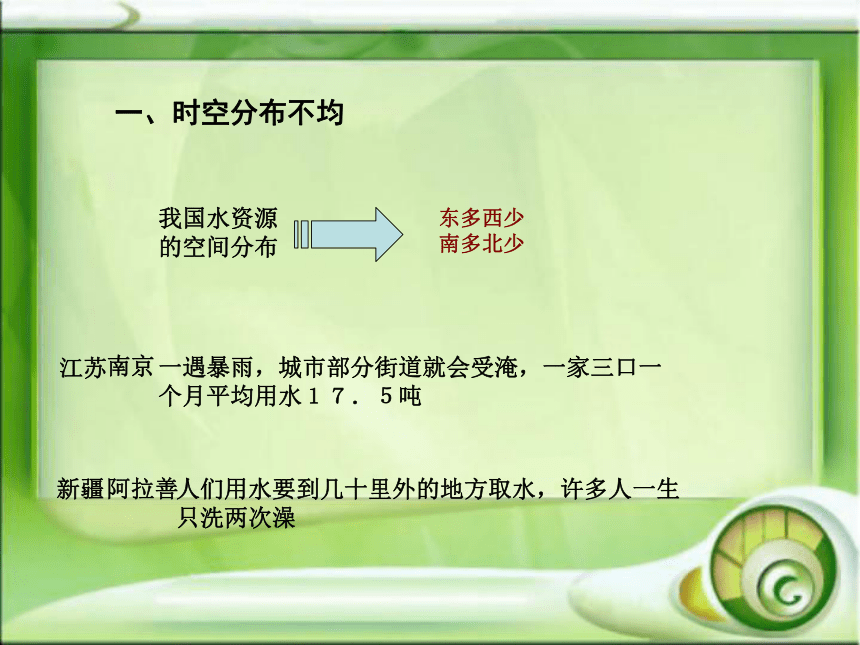 一、时空分布不均

我国水资源的空间分布

东多西少
南多北少

江苏南京一遇暴雨，城市部分街道就会受淹，一家三口一个月平均用水１７．５吨

新疆阿拉善人们用水要到几十里外的地方取水，许多人一生只洗两次澡